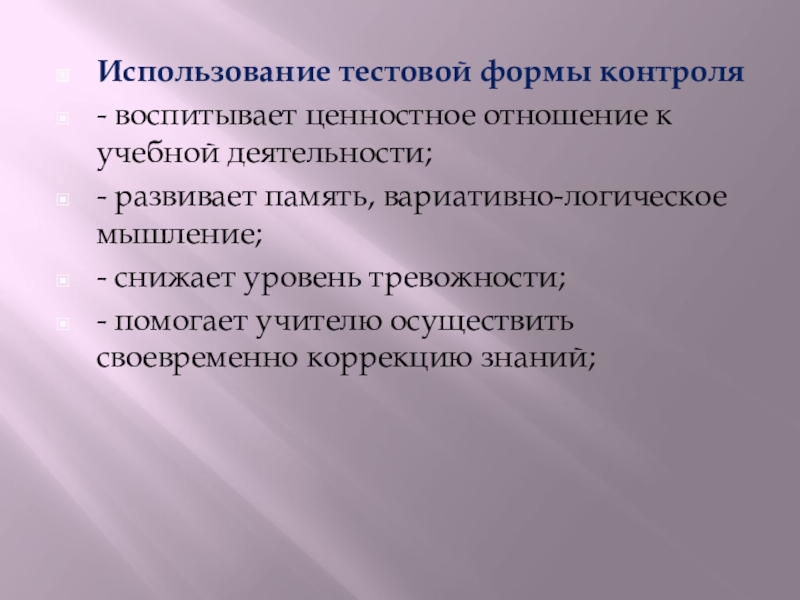 Использование тестовой формы контроля

- воспитывает ценностное отношение к учебной деятельности;

- развивает память, вариативно-логическое мышление;

- снижает уровень тревожности;

- помогает учителю осуществить своевременно коррекцию знаний;